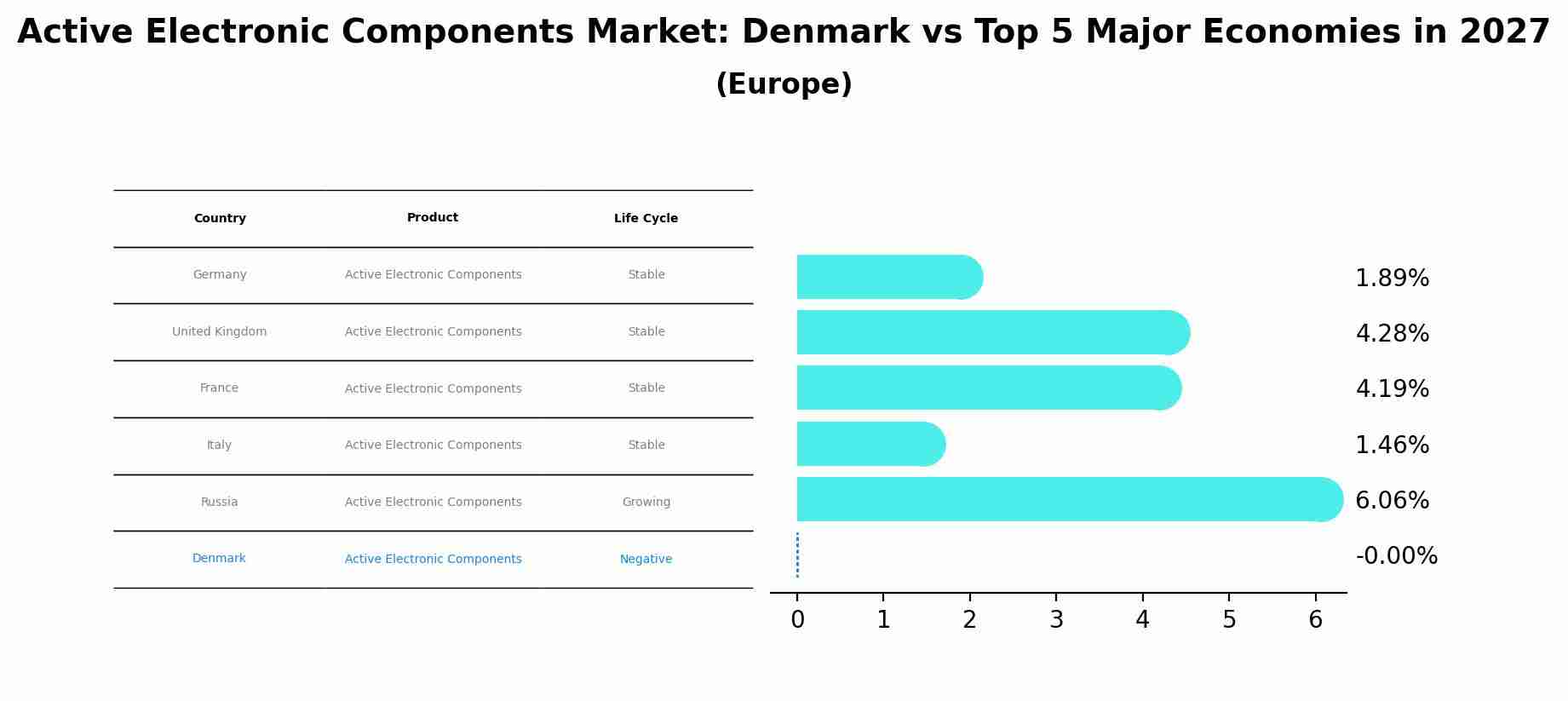 Active Electronic Components Market: Denmark vs Top 5 Major Economies in 2027

(Europe)

| Country | Product | Life Cycle |
|---|---|---|
| Germany | Active Electronic Components | Stable |
| United Kingdom | Active Electronic Components | Stable |
| France | Active Electronic Components | Stable |
| Italy | Active Electronic Components | Stable |
| Russia | Active Electronic Components | Growing |
| Denmark | Active Electronic Components | Negative |

1.89%
4.28%
4.19%
1.46%
6.06%
-0.00%

0 1 2 3 4 5 6